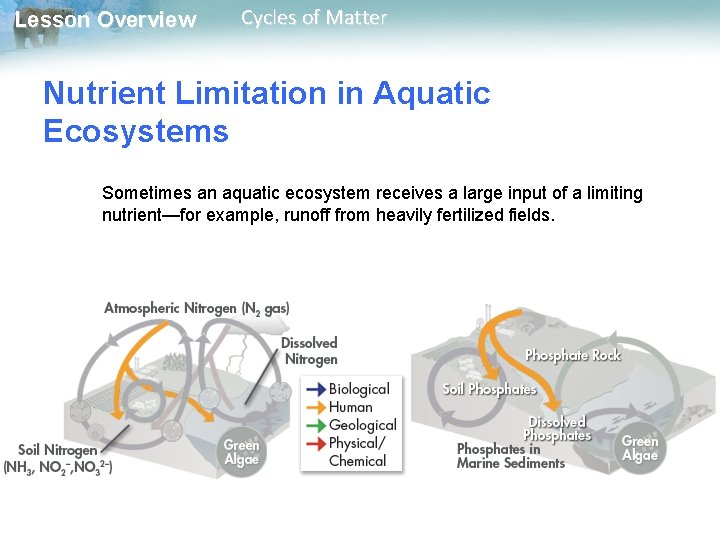 Lesson Overview Cycles of Matter

Nutrient Limitation in Aquatic Ecosystems

Sometimes an aquatic ecosystem receives a large input of a limiting nutrient—for example, runoff from heavily fertilized fields.

Atmospheric Nitrogen ($N_2$ gas)

Dissolved Nitrogen

Soil Nitrogen ($NH_3$, $NO_2^-$, $NO_3^{2-}$)

Green Algae

Biological
Human
Geological
Physical/ Chemical

Phosphate Rock

Soil Phosphates

Dissolved Phosphates

Phosphates in Marine Sediments

Green Algae